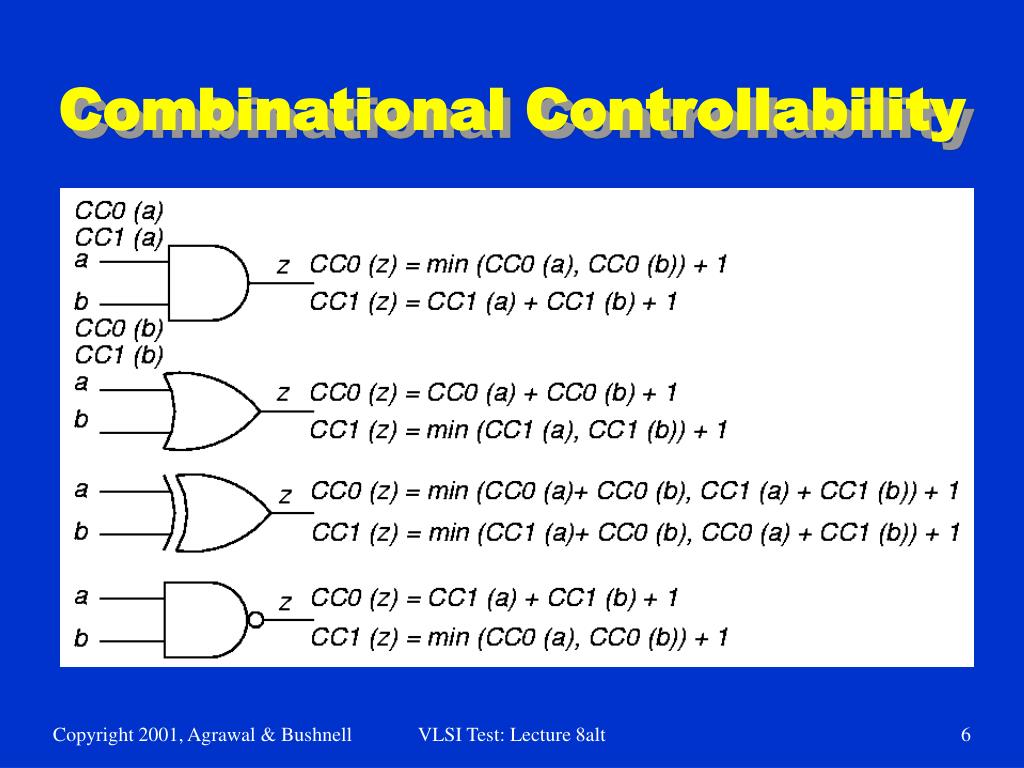 Combinational Controllability

CC0 (a)
CC1 (a)
a
b
CC0 (b)
CC1 (b)
z
CC0 (z) = min (CC0 (a), CC0 (b)) + 1
CC1 (z) = CC1 (a) + CC1 (b) + 1

a
b
z
CC0 (z) = CC0 (a) + CC0 (b) + 1
CC1 (z) = min (CC1 (a), CC1 (b)) + 1

a
b
z
CC0 (z) = min (CC0 (a)+ CC0 (b), CC1 (a) + CC1 (b)) + 1
CC1 (z) = min (CC1 (a)+ CC0 (b), CC0 (a) + CC1 (b)) + 1

a
b
z
CC0 (z) = CC1 (a) + CC1 (b) + 1
CC1 (z) = min (CC0 (a), CC0 (b)) + 1

Copyright 2001, Agrawal & Bushnell
VLSI Test: Lecture 8alt
6